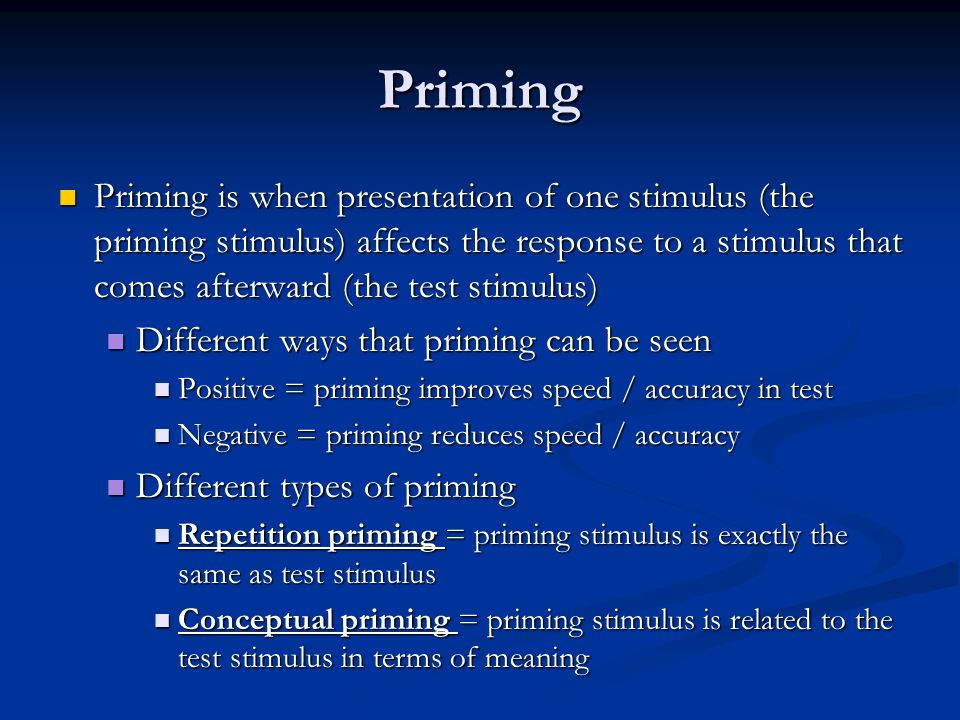 Priming

Priming is when presentation of one stimulus (the priming stimulus) affects the response to a stimulus that comes afterward (the test stimulus)

Different ways that priming can be seen

Positive = priming improves speed / accuracy in test

Negative = priming reduces speed / accuracy

Different types of priming

Repetition priming = priming stimulus is exactly the same as test stimulus

Conceptual priming = priming stimulus is related to the test stimulus in terms of meaning